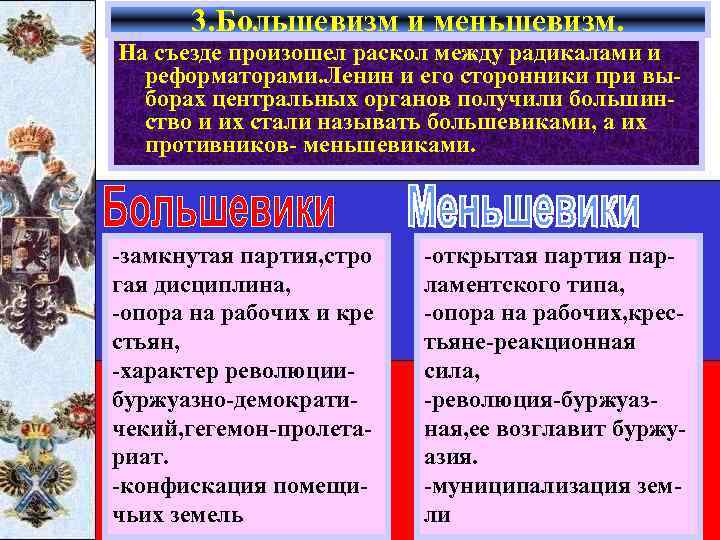 3.Большевизм и меньшевизм.

На съезде произошел раскол между радикалами и реформаторами.Ленин и его сторонники при выборах центральных органов получили большинство и их стали называть большевиками, а их противников- меньшевиками.

Большевики

-замкнутая партия,стро гая дисциплина,
-опора на рабочих и кре стьян,
-характер революции-буржуазно-демократичекий,гегемон-пролетариат.
-конфискация помещичьих земель

Меньшевики

-открытая партия парламентского типа,
-опора на рабочих,крестьяне-реакционная сила,
-революция-буржуазная,ее возглавит буржуазия.
-муниципализация земли